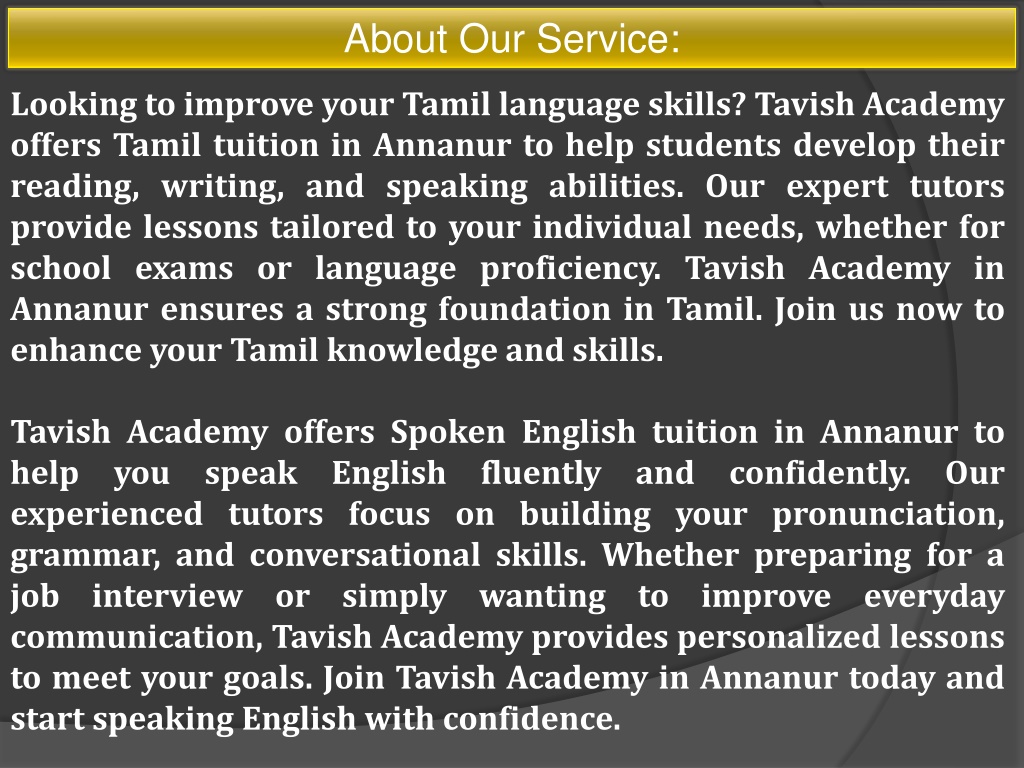 About Our Service:

Looking to improve your Tamil language skills? Tavish Academy offers Tamil tuition in Annanur to help students develop their reading, writing, and speaking abilities. Our expert tutors provide lessons tailored to your individual needs, whether for school exams or language proficiency. Tavish Academy in Annanur ensures a strong foundation in Tamil. Join us now to enhance your Tamil knowledge and skills.

Tavish Academy offers Spoken English tuition in Annanur to help you speak English fluently and confidently. Our experienced tutors focus on building your pronunciation, grammar, and conversational skills. Whether preparing for a job interview or simply wanting to improve everyday communication, Tavish Academy provides personalized lessons to meet your goals. Join Tavish Academy in Annanur today and start speaking English with confidence.